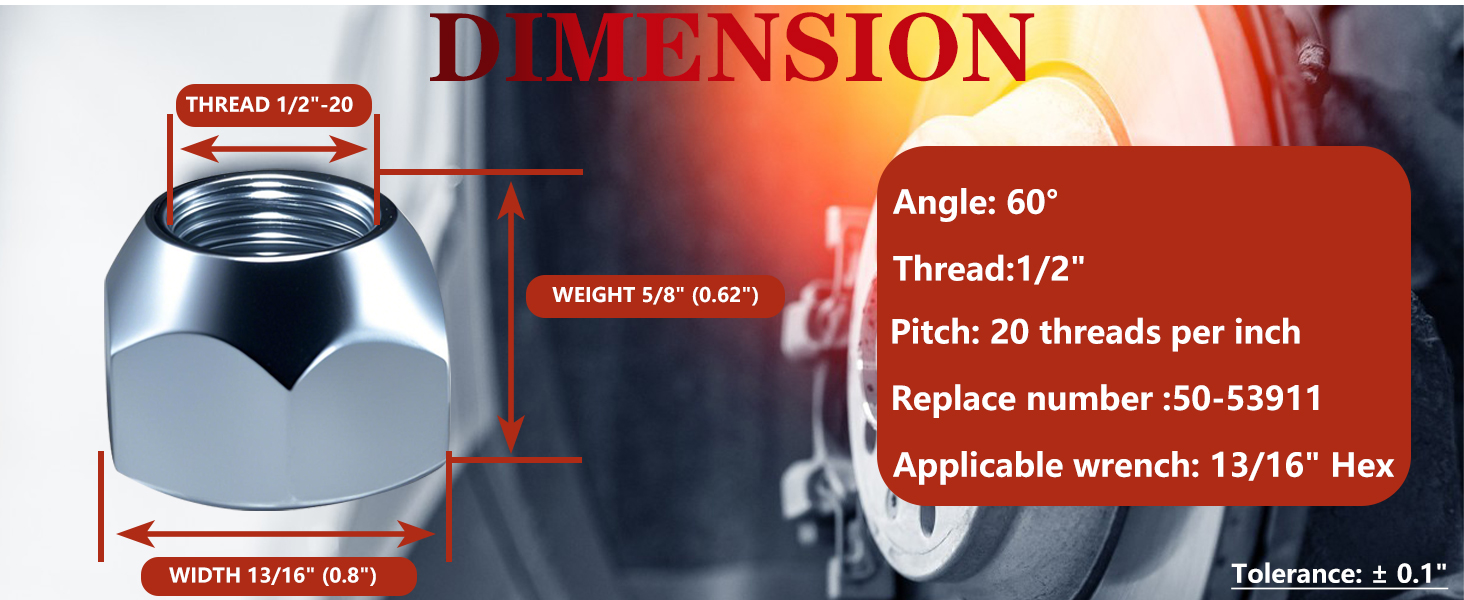 DIMENSION

THREAD 1/2"-20

WEIGHT 5/8" (0.62")

WIDTH 13/16" (0.8")

Angle: 60°

Thread:1/2"

Pitch: 20 threads per inch

Replace number :50-53911

Applicable wrench: 13/16" Hex

Tolerance: ± 0.1"